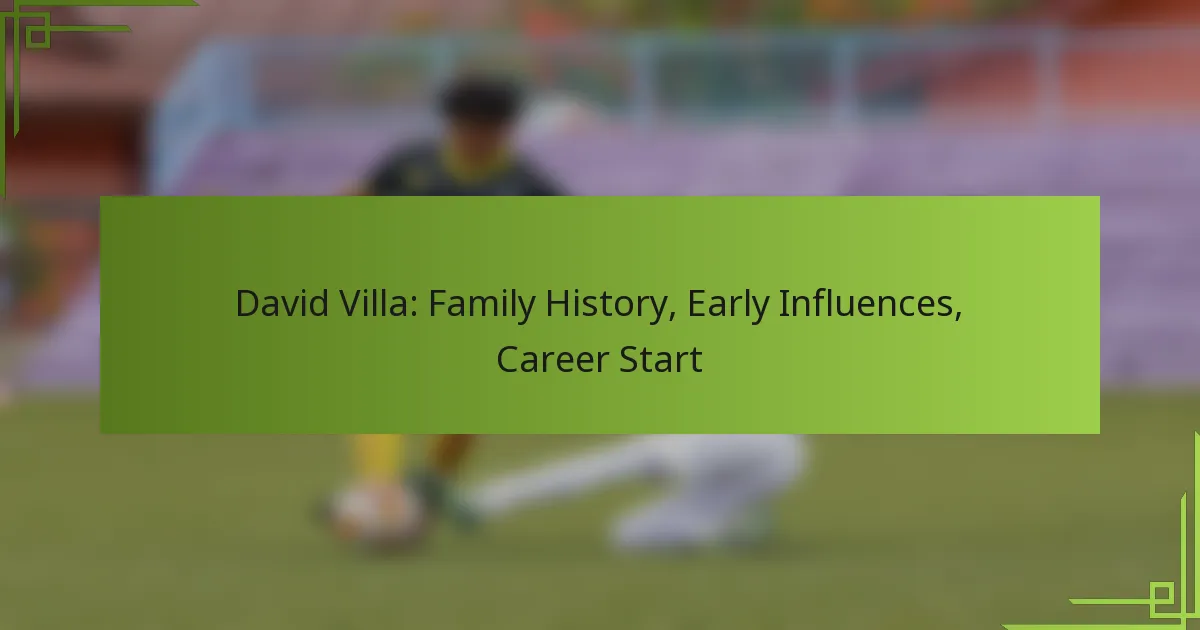 David Villa: Family History, Early Influences, Career Start